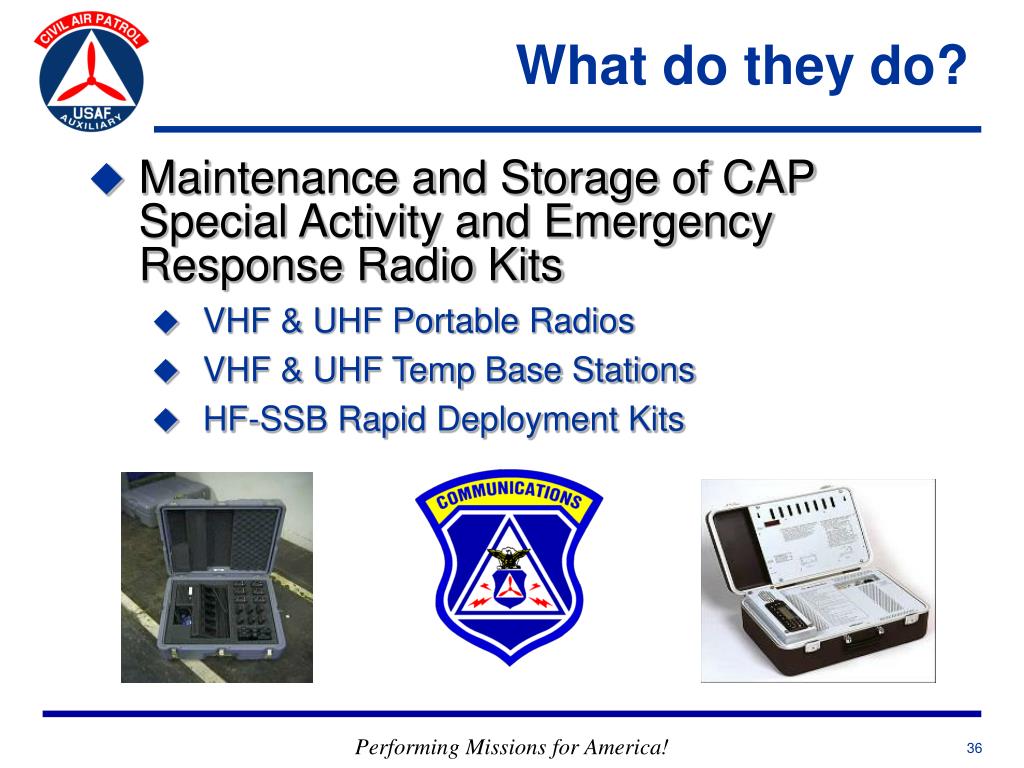 CIVIL AIR PATROL
USAF
AUXILIARY

What do they do?

Maintenance and Storage of CAP Special Activity and Emergency Response Radio Kits

VHF & UHF Portable Radios

VHF & UHF Temp Base Stations

HF-SSB Rapid Deployment Kits

COMMUNICATIONS

Performing Missions for America!

36